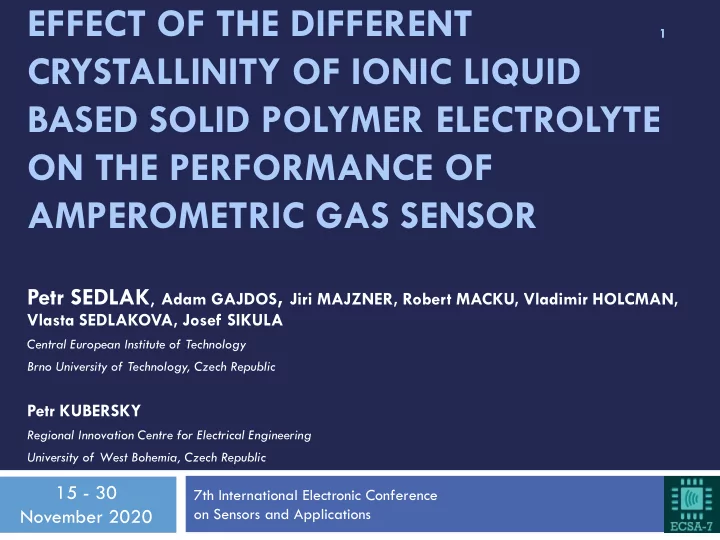 EFFECT OF THE DIFFERENT CRYSTALLINITY OF IONIC LIQUID BASED SOLID POLYMER ELECTROLYTE ON THE PERFORMANCE OF AMPEROMETRIC GAS SENSOR

1

Petr SEDLAK, Adam GAJDOS, Jiri MAJZNER, Robert MACKU, Vladimir HOLCMAN, Vlasta SEDLAKOVA, Josef SIKULA
Central European Institute of Technology
Brno University of Technology, Czech Republic

Petr KUBERSKY
Regional Innovation Centre for Electrical Engineering
University of West Bohemia, Czech Republic

15 - 30
November 2020

7th International Electronic Conference on Sensors and Applications

ECSA-7